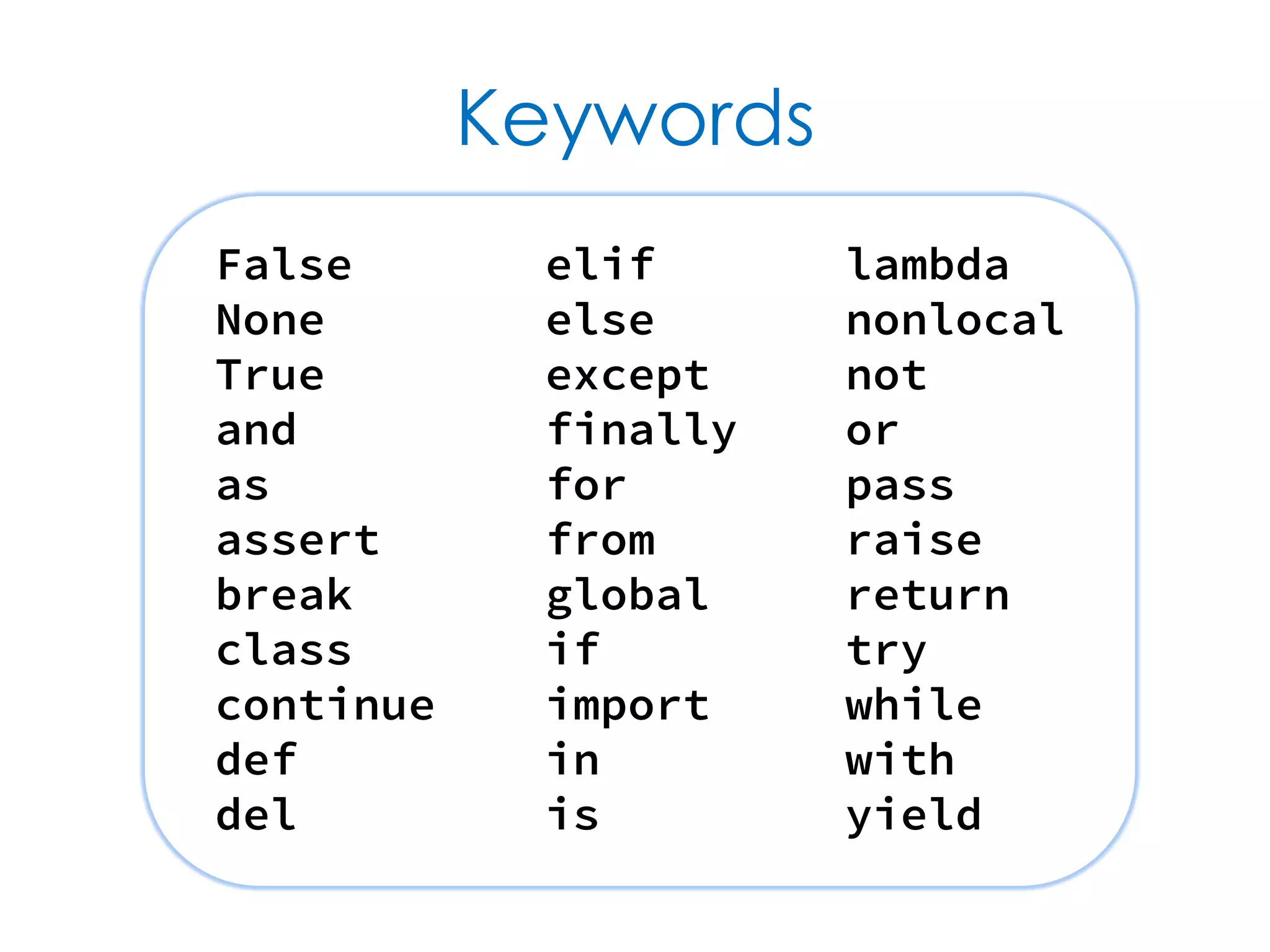 Keywords

False
None
True
and
as
assert
break
class
continue
def
del

elif
else
except
finally
for
from
global
if
import
in
is

lambda
nonlocal
not
or
pass
raise
return
try
while
with
yield